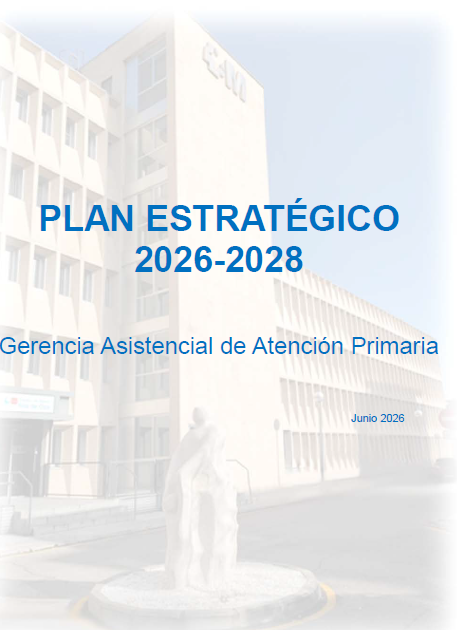 PLAN ESTRATÉGICO
2026-2028

Gerencia Asistencial de Atención Primaria

Junio 2026